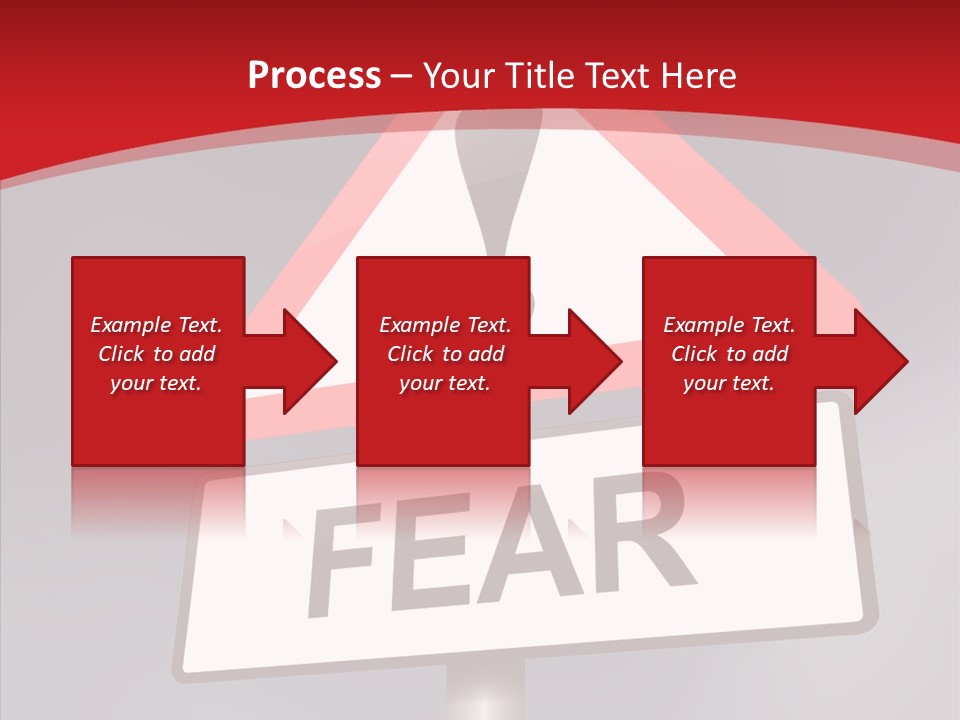 Process – Your Title Text Here

Example Text. Click to add your text.

Example Text. Click to add your text.

Example Text. Click to add your text.

FEAR